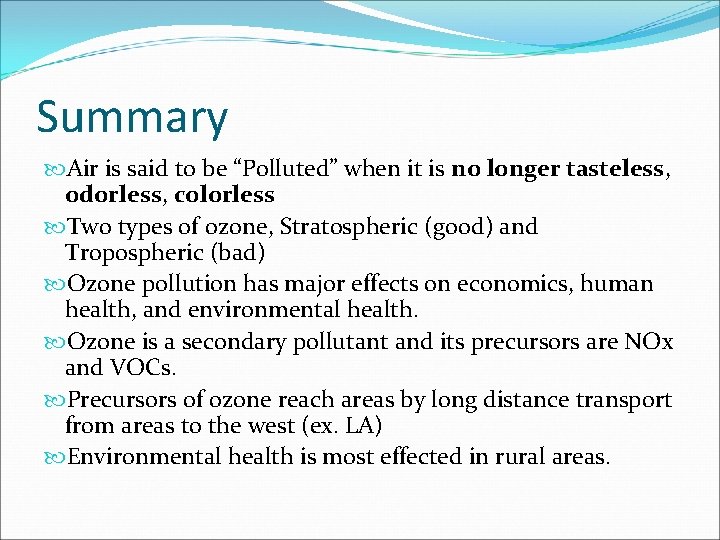 Summary

Air is said to be “Polluted” when it is no longer tasteless, odorless, colorless

Two types of ozone, Stratospheric (good) and Tropospheric (bad)

Ozone pollution has major effects on economics, human health, and environmental health.

Ozone is a secondary pollutant and its precursors are NOx and VOCs.

Precursors of ozone reach areas by long distance transport from areas to the west (ex. LA)

Environmental health is most effected in rural areas.